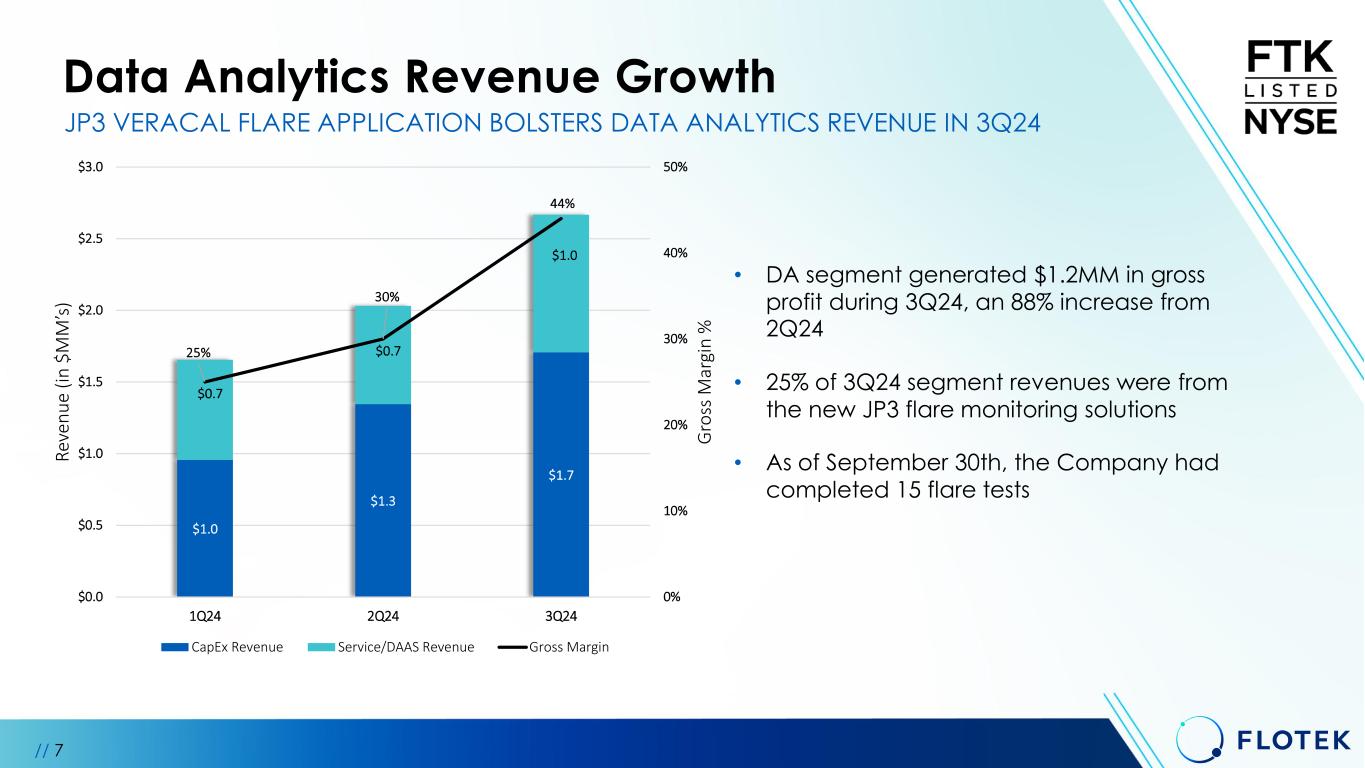 Data Analytics Revenue Growth
JP3 VERACAL FLARE APPLICATION BOLSTERS DATA ANALYTICS REVENUE IN 3Q24

FTK
LISTED
NYSE

Revenue (in $MM's)
$3.0
$2.5
$2.0
$1.5
$1.0
$0.5
$0.0

Gross Margin %
50%
40%
30%
20%
10%
0%

25%
$0.7
$1.0
30%
$0.7
$1.3
44%
$1.0
$1.7

1Q24
2Q24
3Q24

CapEx Revenue
Service/DAAS Revenue
Gross Margin

• DA segment generated $1.2MM in gross profit during 3Q24, an 88% increase from 2Q24

• 25% of 3Q24 segment revenues were from the new JP3 flare monitoring solutions

• As of September 30th, the Company had completed 15 flare tests

// 7

FLOTEK